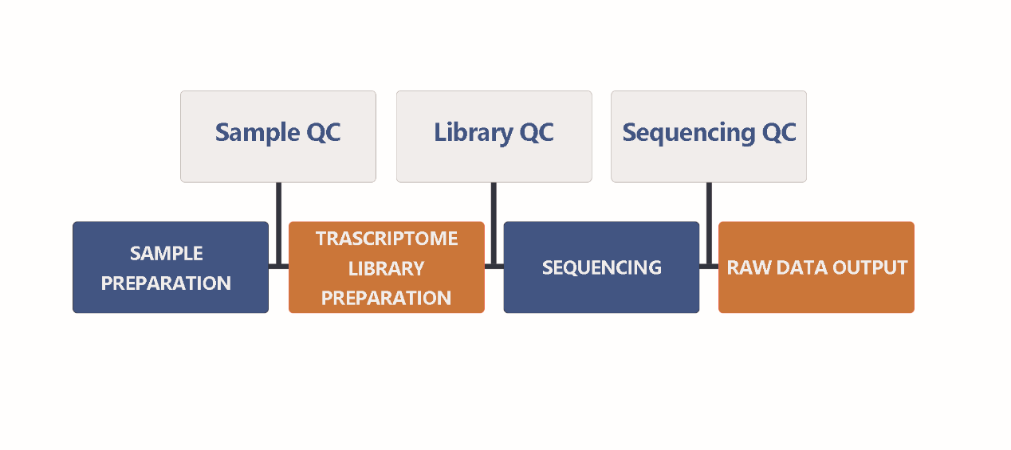 Sample QC

Library QC

Sequencing QC

SAMPLE PREPARATION

TRASCRIPTOME LIBRARY PREPARATION

SEQUENCING

RAW DATA OUTPUT